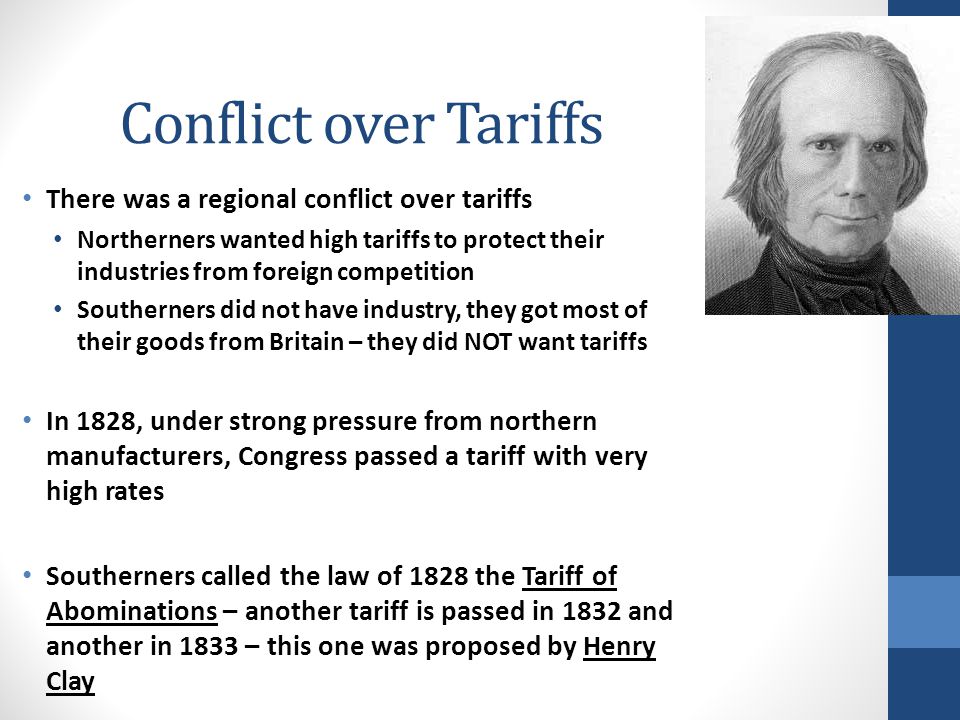 Conflict over Tariffs

• There was a regional conflict over tariffs
  • Northerners wanted high tariffs to protect their industries from foreign competition
  • Southerners did not have industry, they got most of their goods from Britain – they did NOT want tariffs

• In 1828, under strong pressure from northern manufacturers, Congress passed a tariff with very high rates

• Southerners called the law of 1828 the Tariff of Abominations – another tariff is passed in 1832 and another in 1833 – this one was proposed by Henry Clay